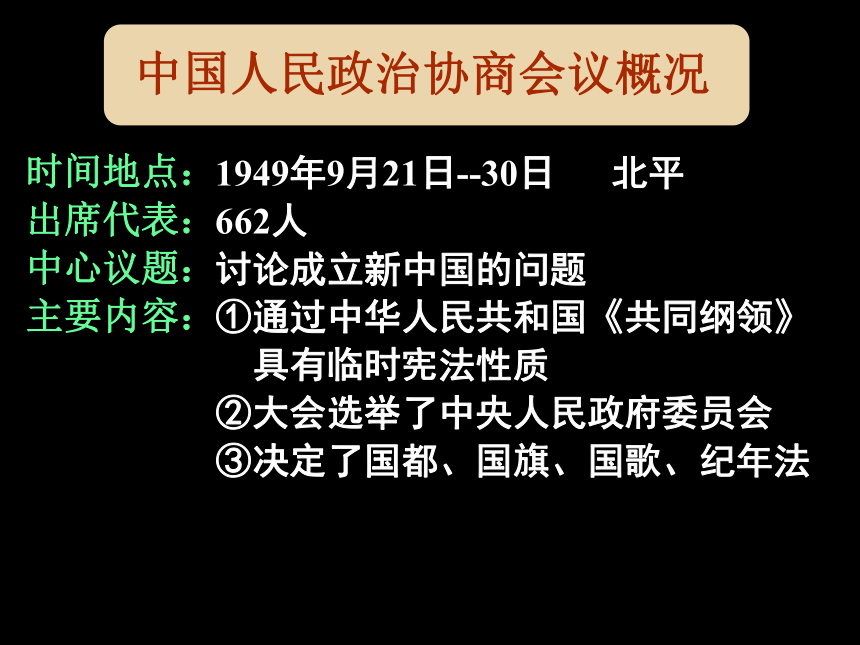 中国人民政治协商会议概况

时间地点：1949年9月21日--30日　北平
出席代表：662人
中心议题：讨论成立新中国的问题
主要内容：①通过中华人民共和国《共同纲领》具有临时宪法性质
②大会选举了中央人民政府委员会
③决定了国都、国旗、国歌、纪年法